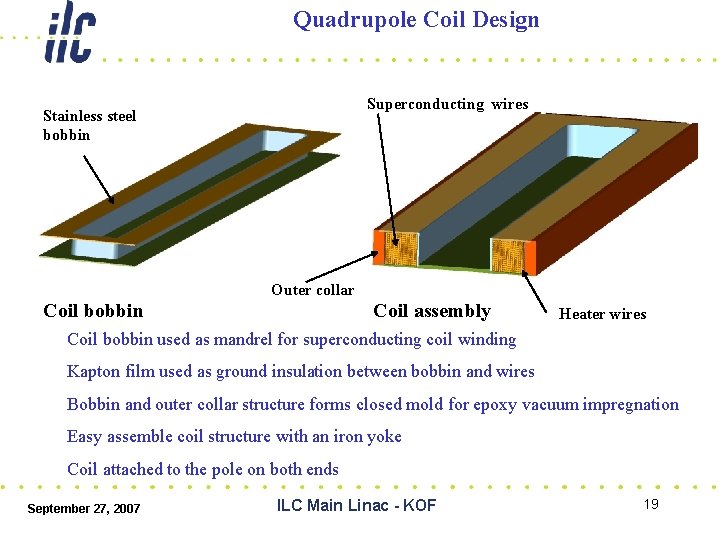 ilc

Quadrupole Coil Design

Stainless steel bobbin

Superconducting wires

Outer collar

Coil bobbin

Coil assembly

Heater wires

Coil bobbin used as mandrel for superconducting coil winding

Kapton film used as ground insulation between bobbin and wires

Bobbin and outer collar structure forms closed mold for epoxy vacuum impregnation

Easy assemble coil structure with an iron yoke

Coil attached to the pole on both ends

September 27, 2007

ILC Main Linac - KOF

19